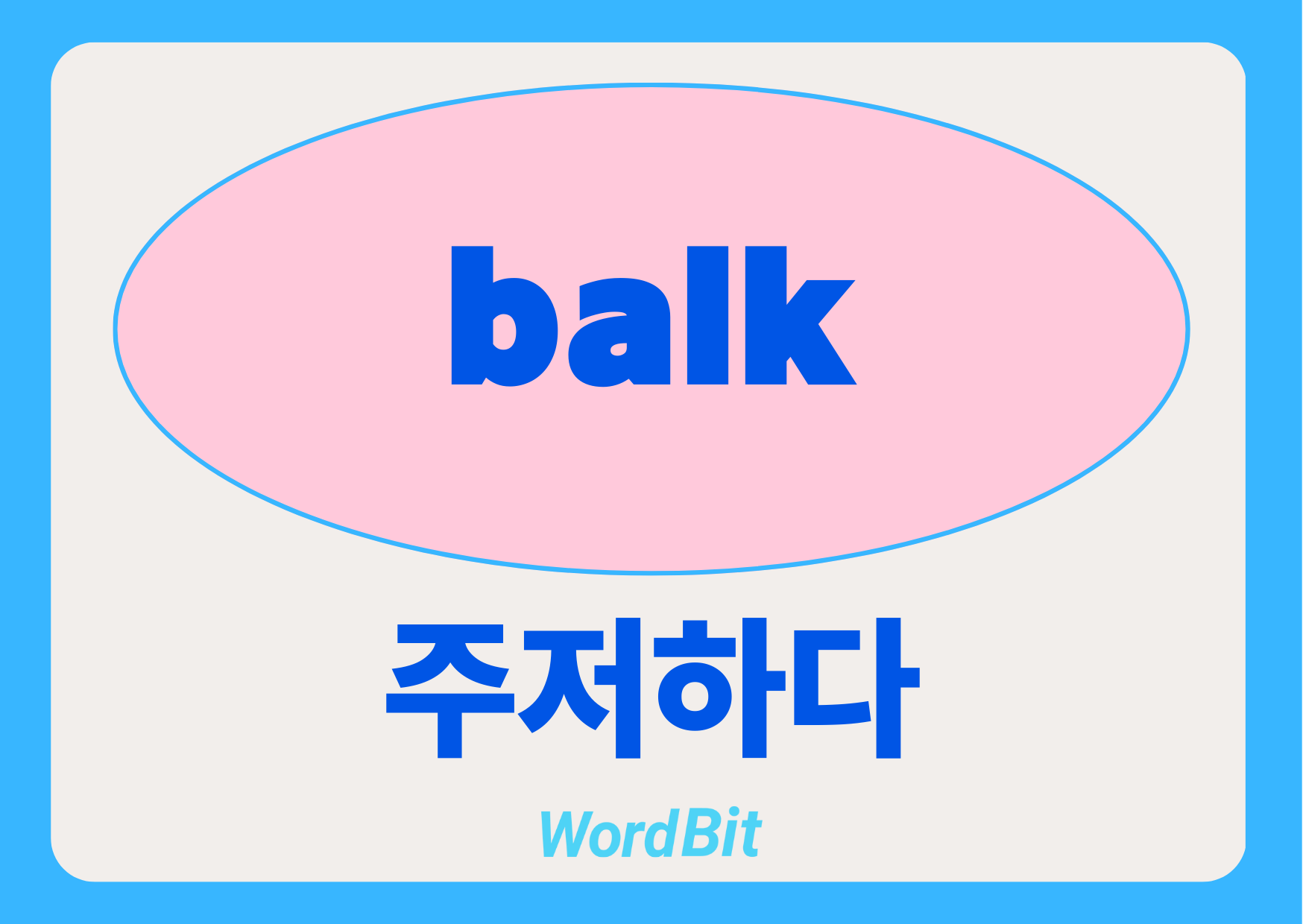 balk

주저하다

WordBit